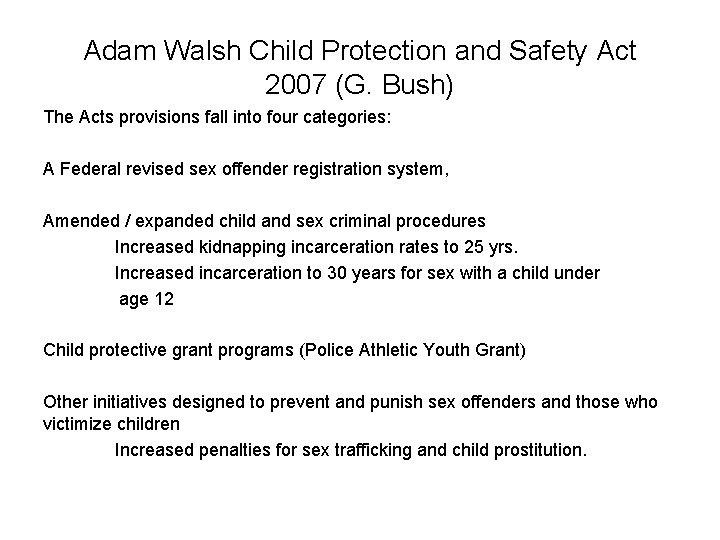 Adam Walsh Child Protection and Safety Act
2007 (G. Bush)

The Acts provisions fall into four categories:

A Federal revised sex offender registration system,

Amended / expanded child and sex criminal procedures

Increased kidnapping incarceration rates to 25 yrs.

Increased incarceration to 30 years for sex with a child under age 12

Child protective grant programs (Police Athletic Youth Grant)

Other initiatives designed to prevent and punish sex offenders and those who victimize children

Increased penalties for sex trafficking and child prostitution.